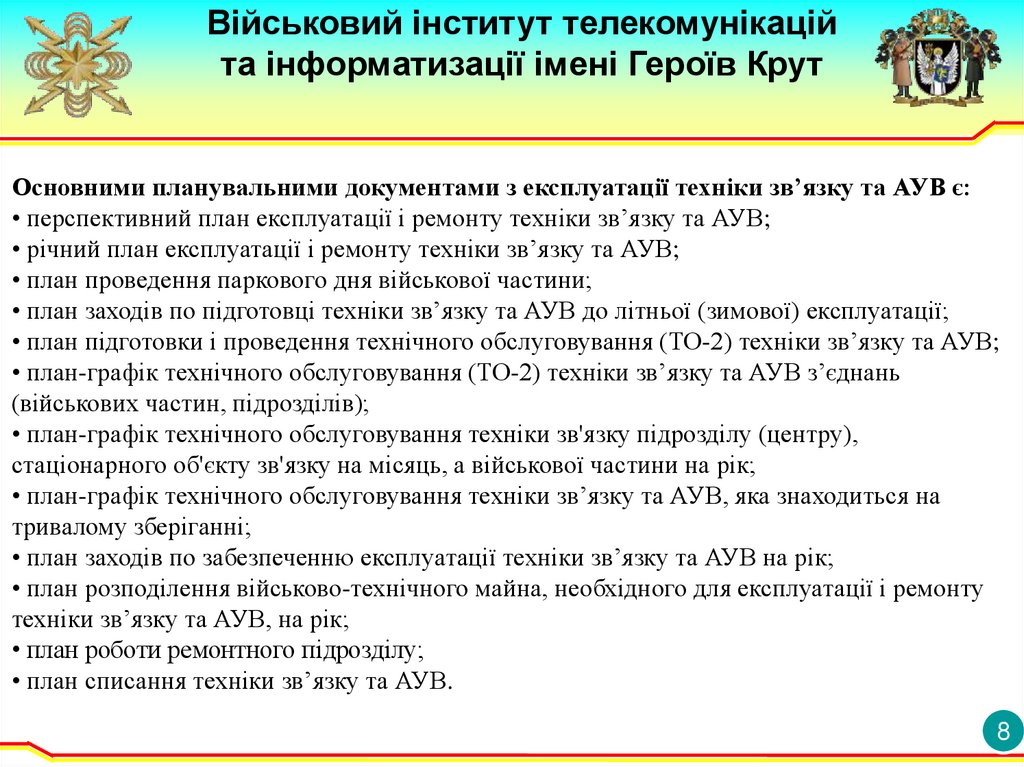 Військовий інститут телекомунікацій та інформатизації імені Героїв Крут

Основними планувальними документами з експлуатації техніки зв’язку та АУВ є:
• перспективний план експлуатації і ремонту техніки зв’язку та АУВ;
• річний план експлуатації і ремонту техніки зв’язку та АУВ;
• план проведення паркового дня військової частини;
• план заходів по підготовці техніки зв’язку та АУВ до літньої (зимової) експлуатації;
• план підготовки і проведення технічного обслуговування (ТО-2) техніки зв’язку та АУВ;
• план-графік технічного обслуговування (ТО-2) техніки зв’язку та АУВ з’єднань (військових частин, підрозділів);
• план-графік технічного обслуговування техніки зв'язку підрозділу (центру), стаціонарного об'єкту зв'язку на місяць, а військової частини на рік;
• план-графік технічного обслуговування техніки зв’язку та АУВ, яка знаходиться на тривалому зберіганні;
• план заходів по забезпеченню експлуатації техніки зв’язку та АУВ на рік;
• план розподілення військово-технічного майна, необхідного для експлуатації і ремонту техніки зв’язку та АУВ, на рік;
• план роботи ремонтного підрозділу;
• план списання техніки зв’язку та АУВ.

8